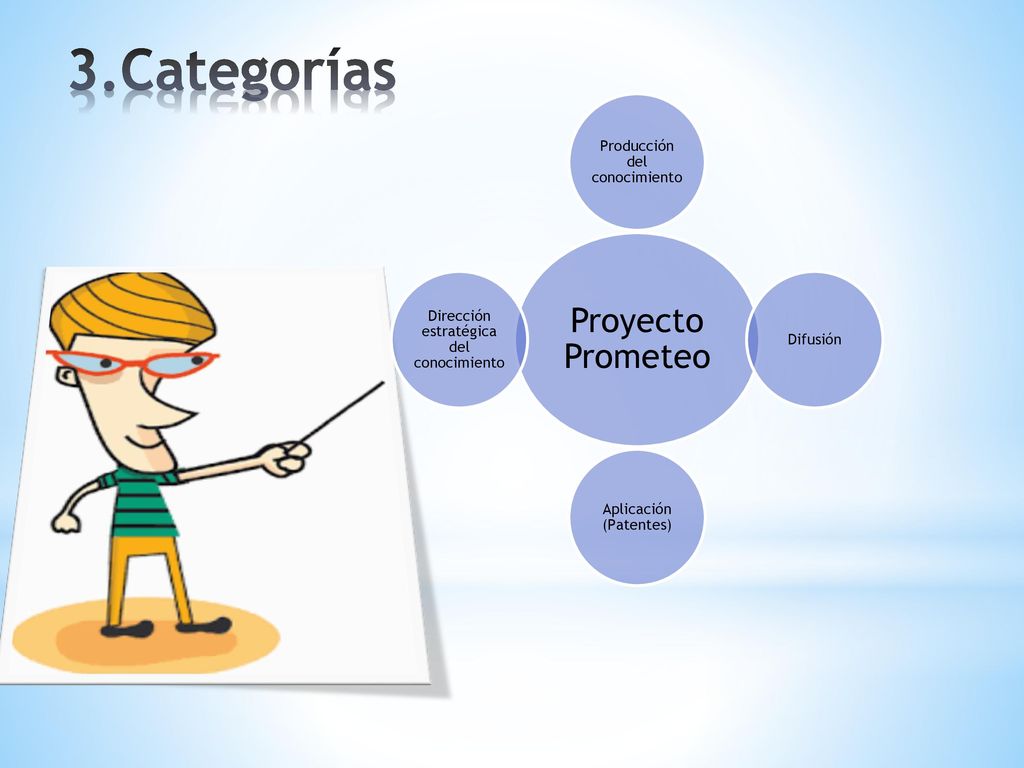 3.Categorías

Producción del conocimiento

Dirección estratégica del conocimiento

Proyecto Prometeo

Difusión

Aplicación (Patentes)